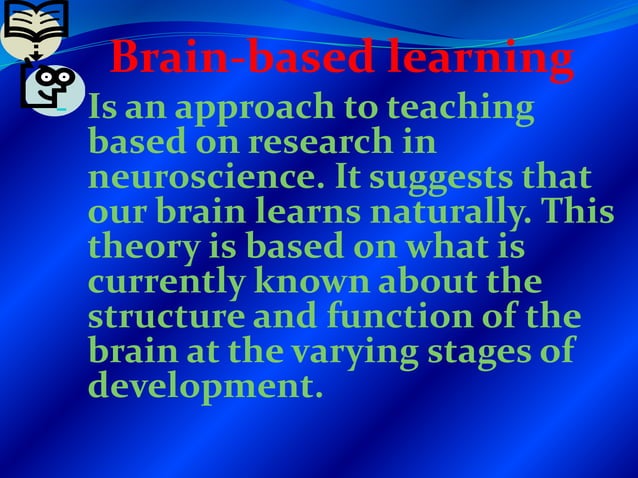 Brain-based learning

Is an approach to teaching based on research in neuroscience. It suggests that our brain learns naturally. This theory is based on what is currently known about the structure and function of the brain at the varying stages of development.